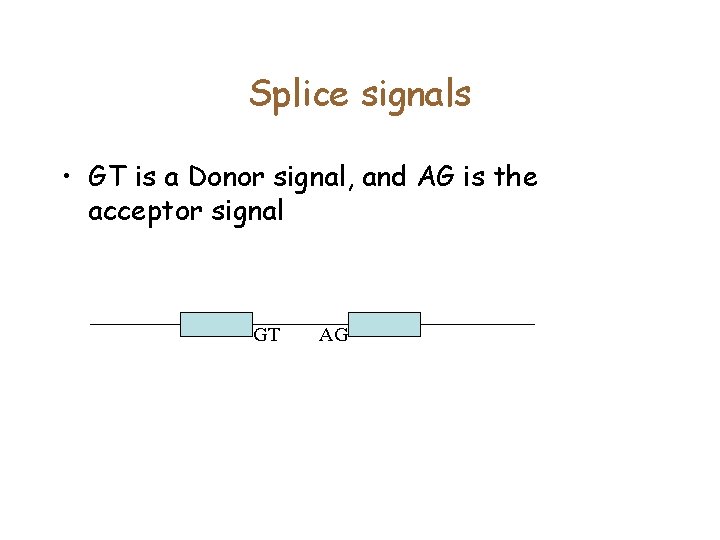 Splice signals

• GT is a Donor signal, and AG is the acceptor signal

GT AG